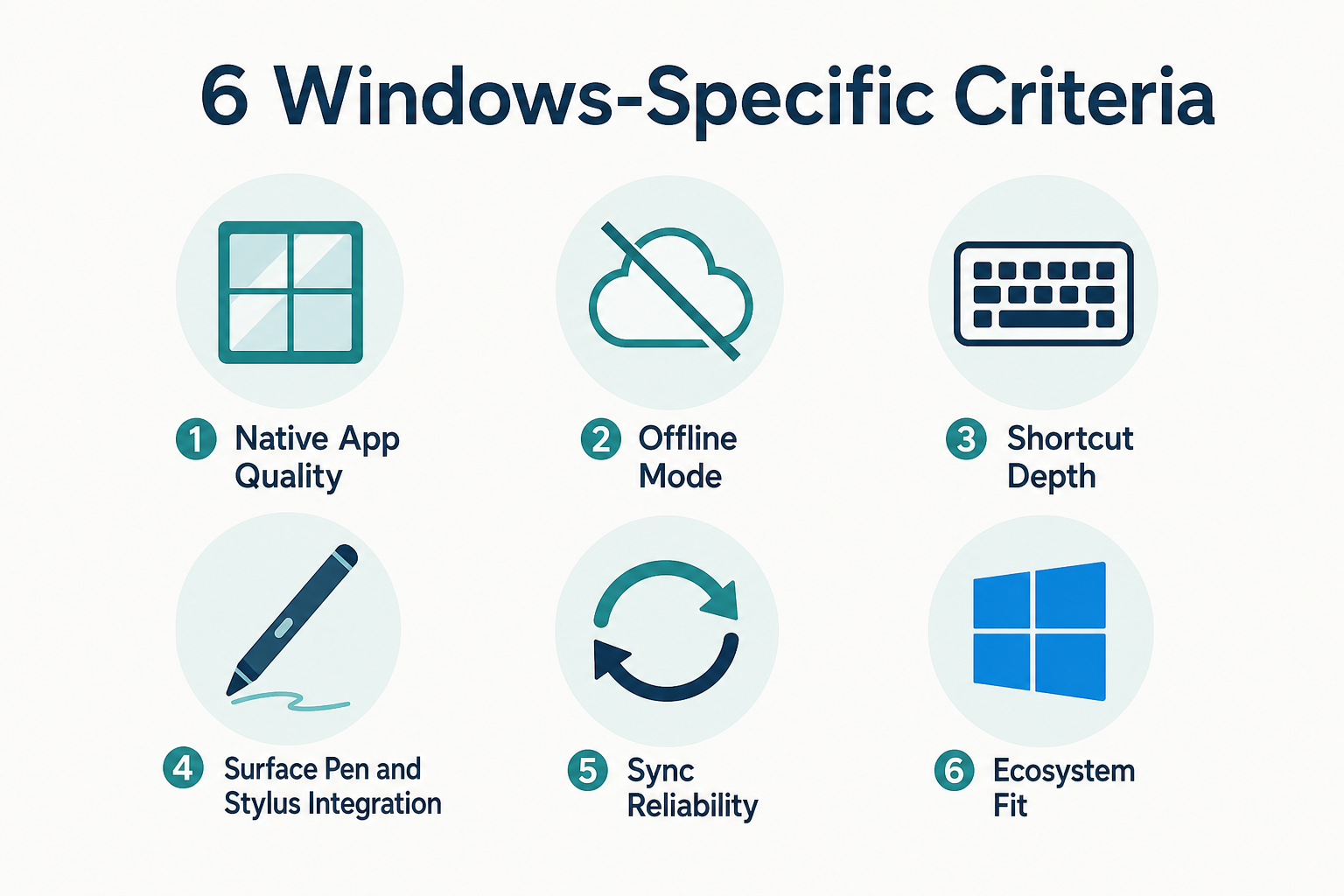 6 Windows-Specific Criteria

1 Native App Quality

2 Offline Mode

3 Shortcut Depth

4 Surface Pen and Stylus Integration

5 Sync Reliability

6 Ecosystem Fit